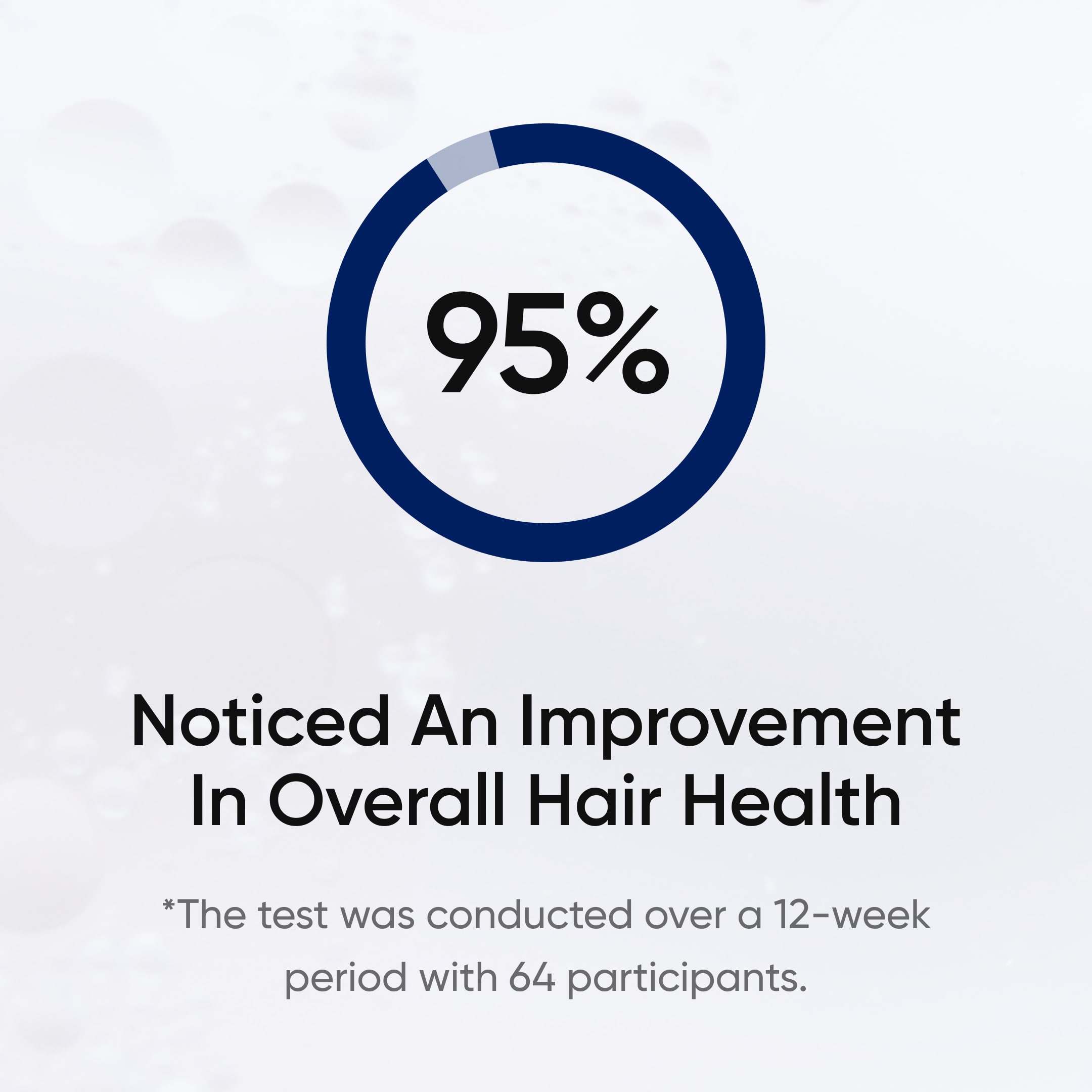 95%

Noticed An Improvement In Overall Hair Health

*The test was conducted over a 12-week period with 64 participants.